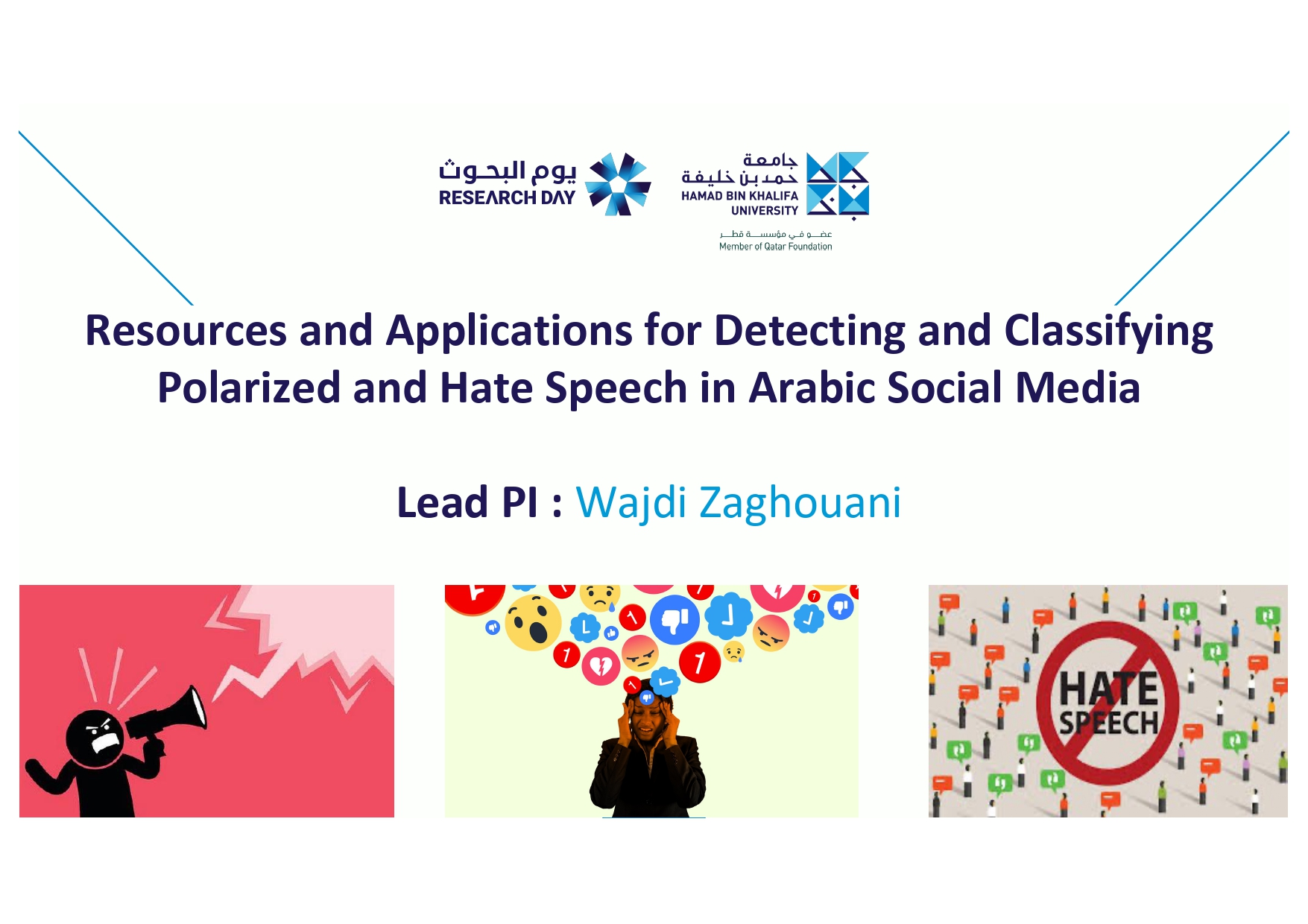 يوم البحوث
RESEARCH DAY

جامعة
حمد بن خليفة
HAMAD BIN KHALIFA
UNIVERSITY

عضو في مؤسسة قطر
Member of Qatar Foundation

Resources and Applications for Detecting and Classifying Polarized and Hate Speech in Arabic Social Media

Lead PI : Wajdi Zaghouani

HATE SPEECH